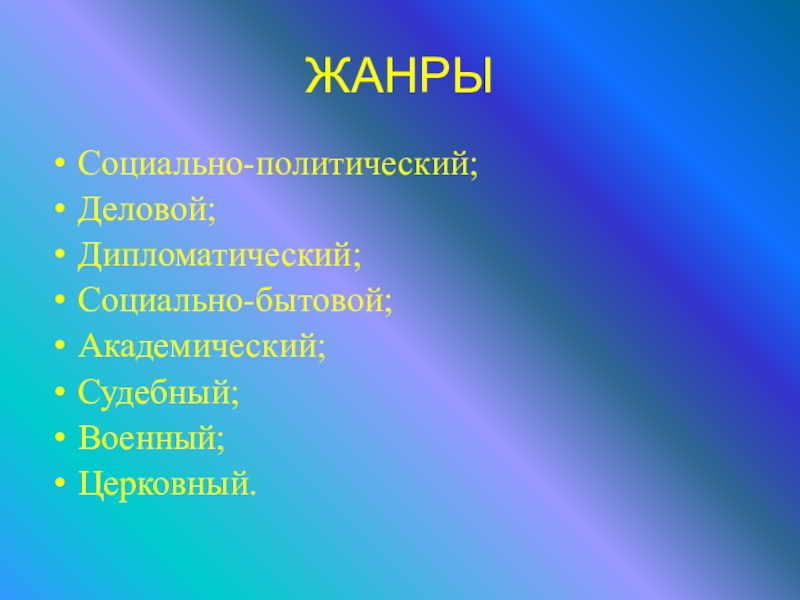 ЖАНРЫ

• Социально-политический;
• Деловой;
• Дипломатический;
• Социально-бытовой;
• Академический;
• Судебный;
• Военный;
• Церковный.